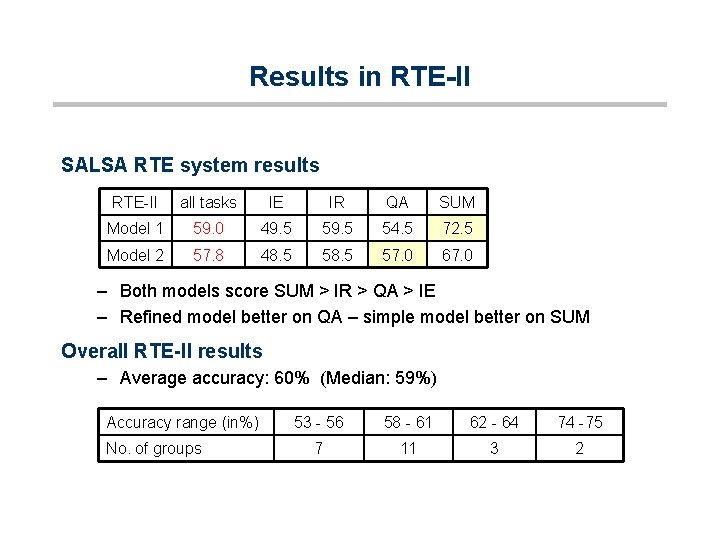 Results in RTE-II

SALSA RTE system results

| RTE-II | all tasks | IE | IR | QA | SUM |
|---|---|---|---|---|---|
| Model 1 | 59.0 | 49.5 | 59.5 | 54.5 | 72.5 |
| Model 2 | 57.8 | 48.5 | 58.5 | 57.0 | 67.0 |

– Both models score SUM > IR > QA > IE
– Refined model better on QA – simple model better on SUM

Overall RTE-II results

– Average accuracy: 60% (Median: 59%)

| Accuracy range (in%) | 53 - 56 | 58 - 61 | 62 - 64 | 74 - 75 |
|---|---|---|---|---|
| No. of groups | 7 | 11 | 3 | 2 |